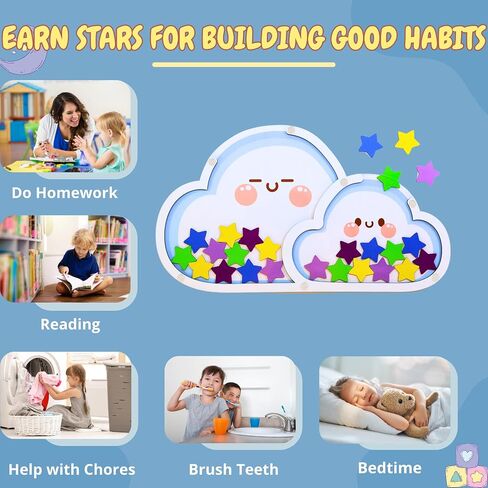 EARN STARS FOR BUILDING GOOD HABITS

Do Homework

Reading

Help with Chores

Brush Teeth

Bedtime